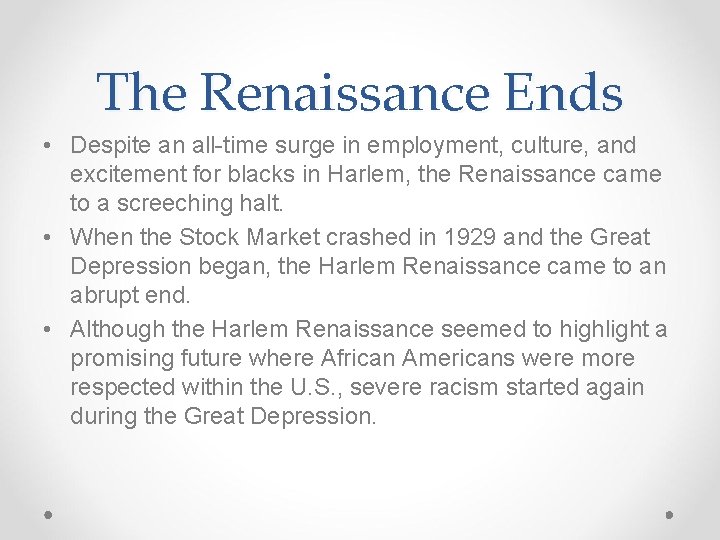 The Renaissance Ends

• Despite an all-time surge in employment, culture, and excitement for blacks in Harlem, the Renaissance came to a screeching halt.
• When the Stock Market crashed in 1929 and the Great Depression began, the Harlem Renaissance came to an abrupt end.
• Although the Harlem Renaissance seemed to highlight a promising future where African Americans were more respected within the U.S., severe racism started again during the Great Depression.